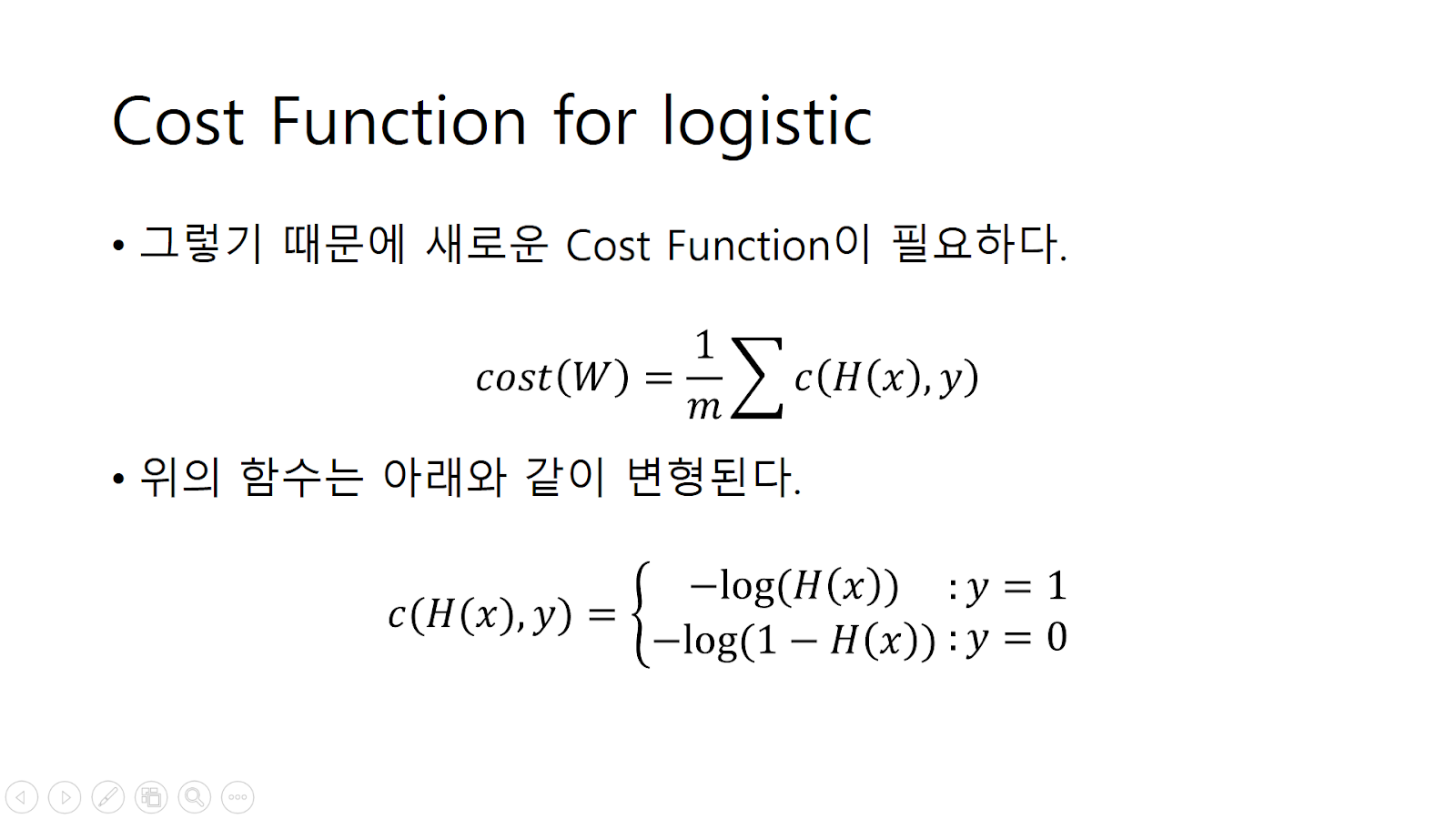 Cost Function for logistic

• 그렇기 때문에 새로운 Cost Function이 필요하다.

$cost(W) = \frac{1}{m}\sum c(H(x), y)$

• 위의 함수는 아래와 같이 변형된다.

$c(H(x), y) = \begin{cases} -\log(H(x)) & : y = 1 \\ -\log(1 - H(x)) & : y = 0 \end{cases}$